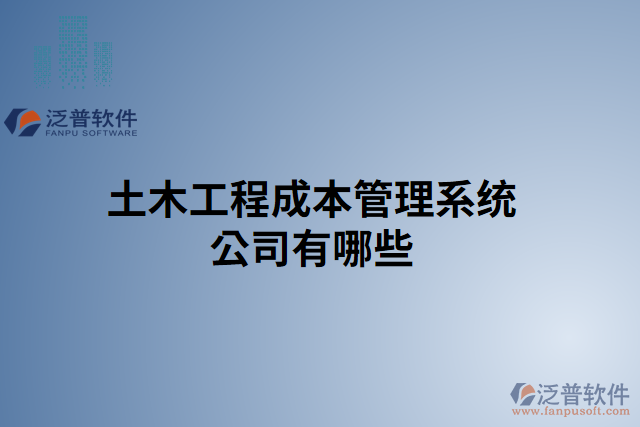 泛普软件
FANPU SOFTWARE

土木工程成本管理系统公司有哪些

泛普软件
www.fanpusoft.com